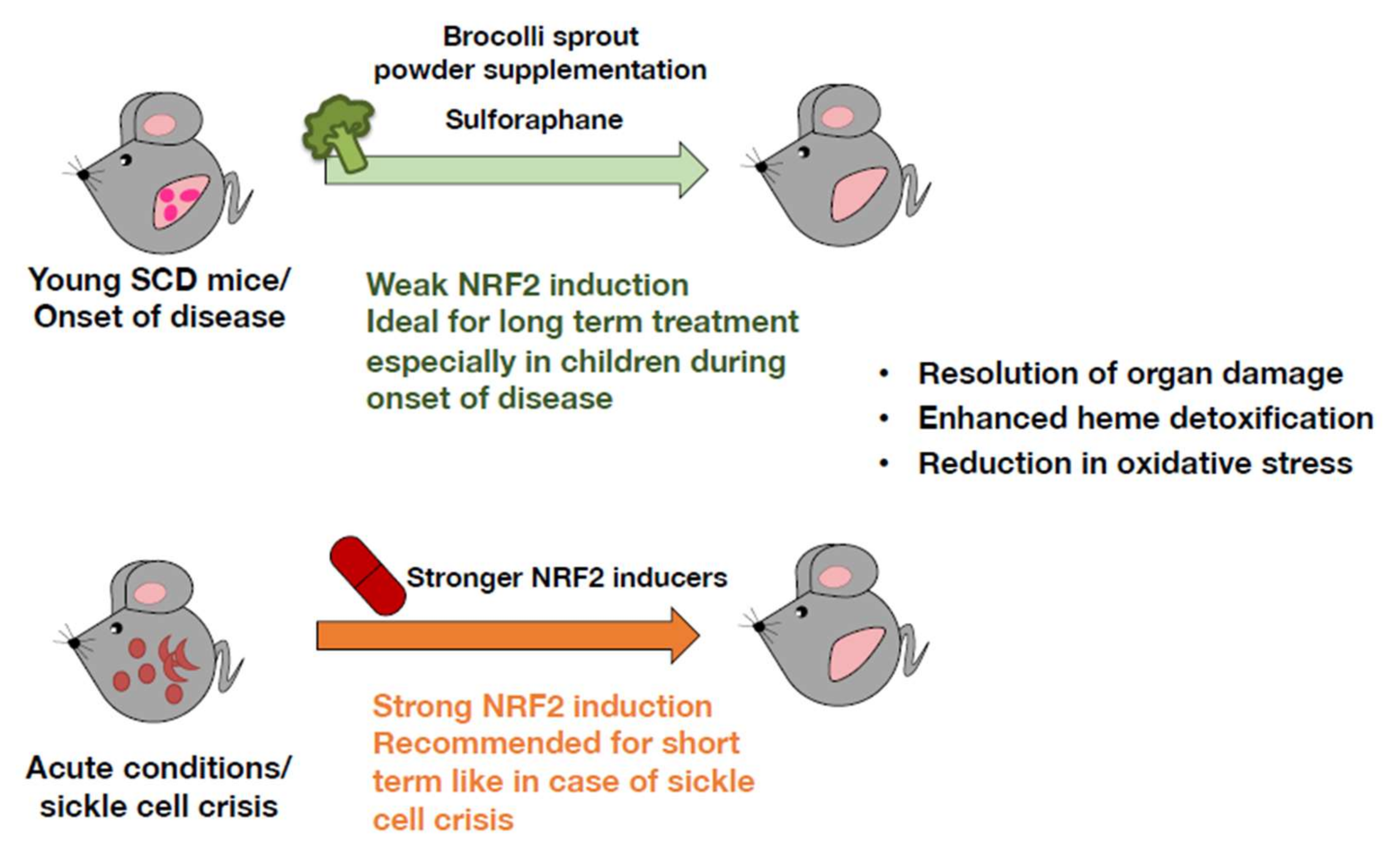 Brocolli sprout powder supplementation

Sulforaphane

Young SCD mice/ Onset of disease

Weak NRF2 induction
Ideal for long term treatment especially in children during onset of disease

• Resolution of organ damage
• Enhanced heme detoxification
• Reduction in oxidative stress

Stronger NRF2 inducers

Acute conditions/ sickle cell crisis

Strong NRF2 induction
Recommended for short term like in case of sickle cell crisis